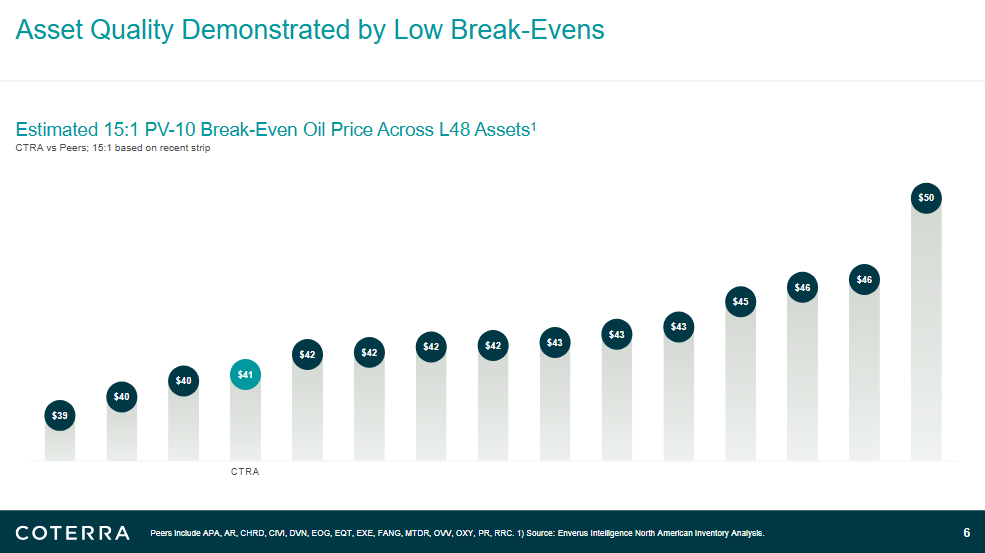 Asset Quality Demonstrated by Low Break-Evens

Estimated 15:1 PV-10 Break-Even Oil Price Across L48 Assets$^1$
CTRA vs Peers; 15:1 based on recent strip

$39
$40
$40
$41
$42
$42
$42
$42
$43
$43
$43
$45
$46
$46
$50

CTRA

COTERRA

Peers include APA, AR, CHRD, CIVI, DVN, EOG, EQT, EXE, FANG, MTDR, OVV, OXY, PR, RRC. 1) Source: Enverus Intelligence North American Inventory Analysis.

6